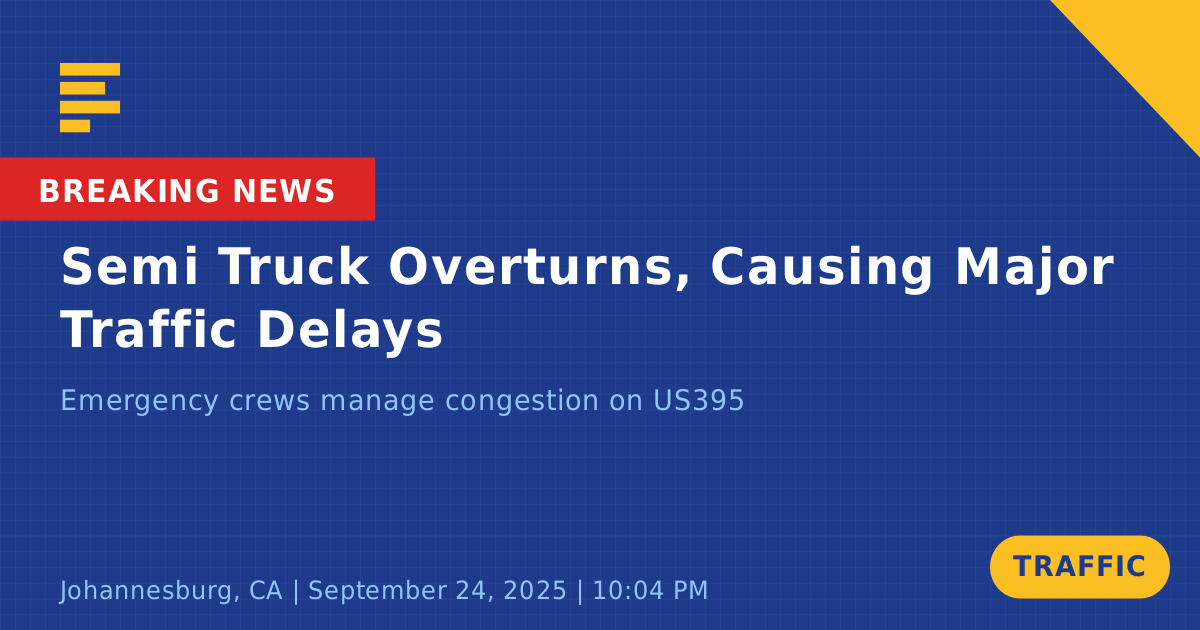 BREAKING NEWS

Semi Truck Overturns, Causing Major Traffic Delays

Emergency crews manage congestion on US395

Johannesburg, CA | September 24, 2025 | 10:04 PM

TRAFFIC